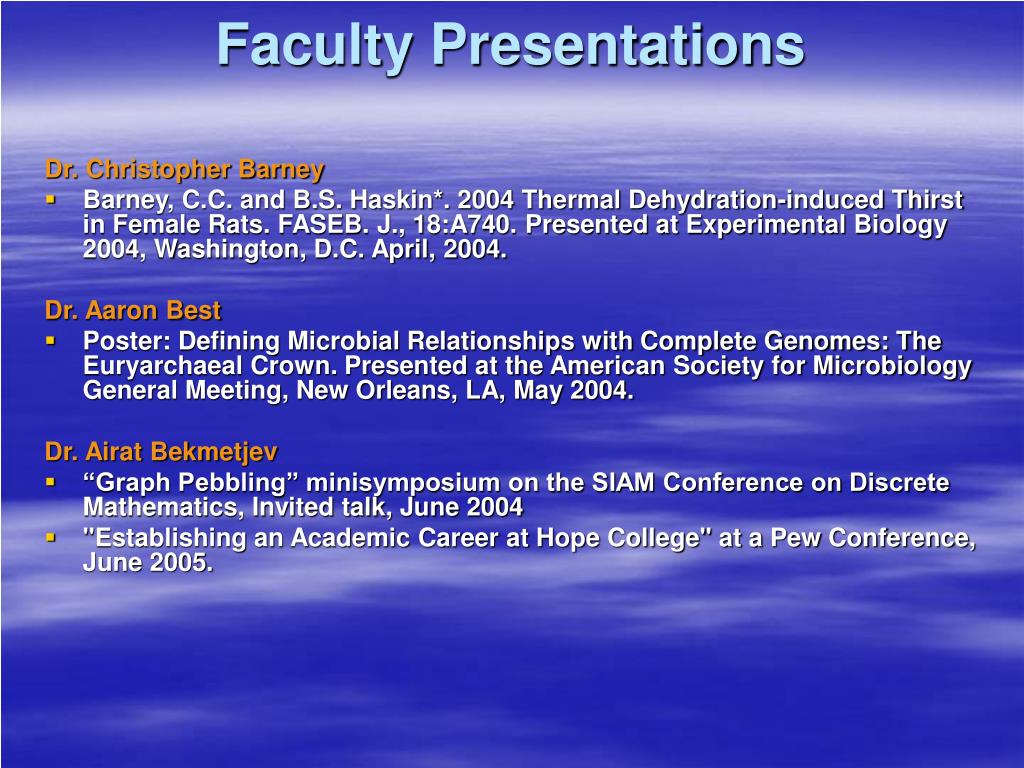 Faculty Presentations

Dr. Christopher Barney

▪ Barney, C.C. and B.S. Haskin*. 2004 Thermal Dehydration-induced Thirst in Female Rats. FASEB. J., 18:A740. Presented at Experimental Biology 2004, Washington, D.C. April, 2004.

Dr. Aaron Best

▪ Poster: Defining Microbial Relationships with Complete Genomes: The Euryarchaeal Crown. Presented at the American Society for Microbiology General Meeting, New Orleans, LA, May 2004.

Dr. Airat Bekmetjev

▪ “Graph Pebbling” minisymposium on the SIAM Conference on Discrete Mathematics, Invited talk, June 2004
▪ "Establishing an Academic Career at Hope College" at a Pew Conference, June 2005.